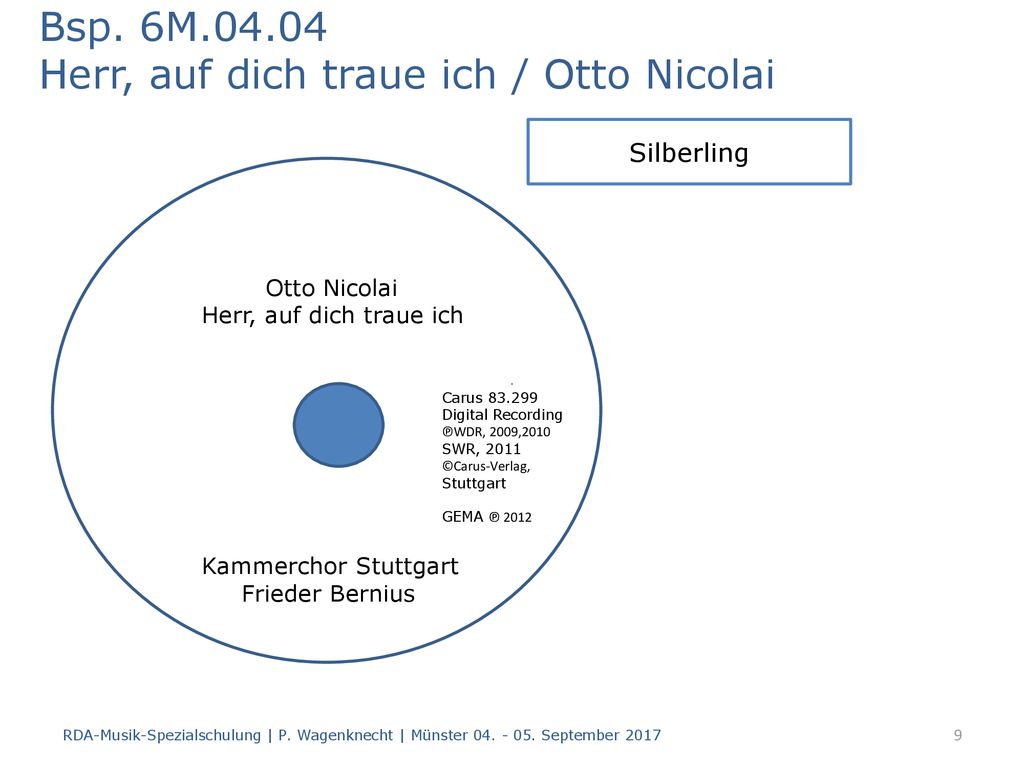 Bsp. 6M.04.04
Herr, auf dich traue ich / Otto Nicolai

Silberling

Otto Nicolai
Herr, auf dich traue ich

Carus 83.299
Digital Recording
℗WDR, 2009,2010
SWR, 2011
©Carus-Verlag, Stuttgart

GEMA ℗ 2012

Kammerchor Stuttgart
Frieder Bernius

RDA-Musik-Spezialschulung | P. Wagenknecht | Münster 04. - 05. September 2017

9